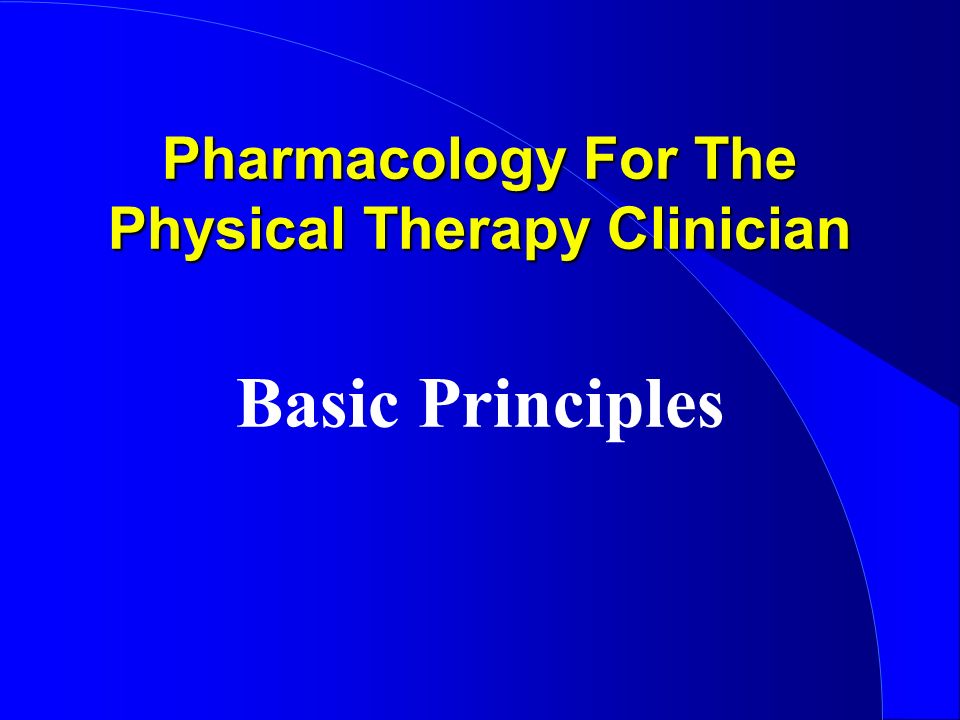 Pharmacology For The Physical Therapy Clinician

Basic Principles